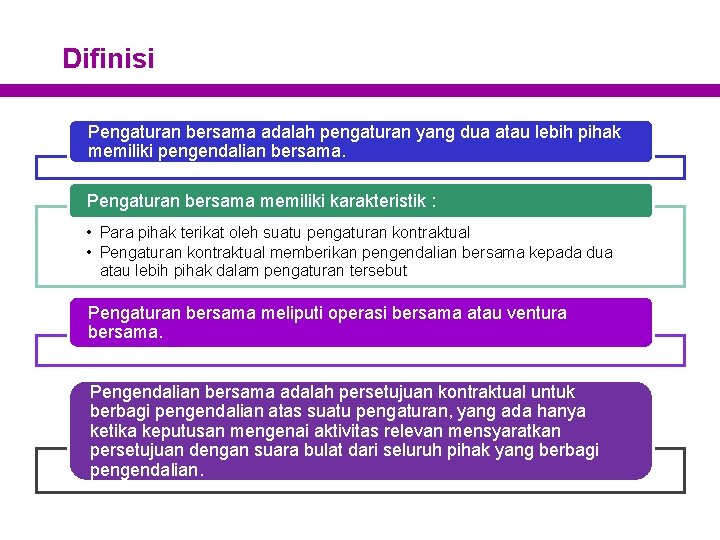 Difinisi

Pengaturan bersama adalah pengaturan yang dua atau lebih pihak memiliki pengendalian bersama.

Pengaturan bersama memiliki karakteristik :

• Para pihak terikat oleh suatu pengaturan kontraktual
• Pengaturan kontraktual memberikan pengendalian bersama kepada dua atau lebih pihak dalam pengaturan tersebut

Pengaturan bersama meliputi operasi bersama atau ventura bersama.

Pengendalian bersama adalah persetujuan kontraktual untuk berbagi pengendalian atas suatu pengaturan, yang ada hanya ketika keputusan mengenai aktivitas relevan mensyaratkan persetujuan dengan suara bulat dari seluruh pihak yang berbagi pengendalian.